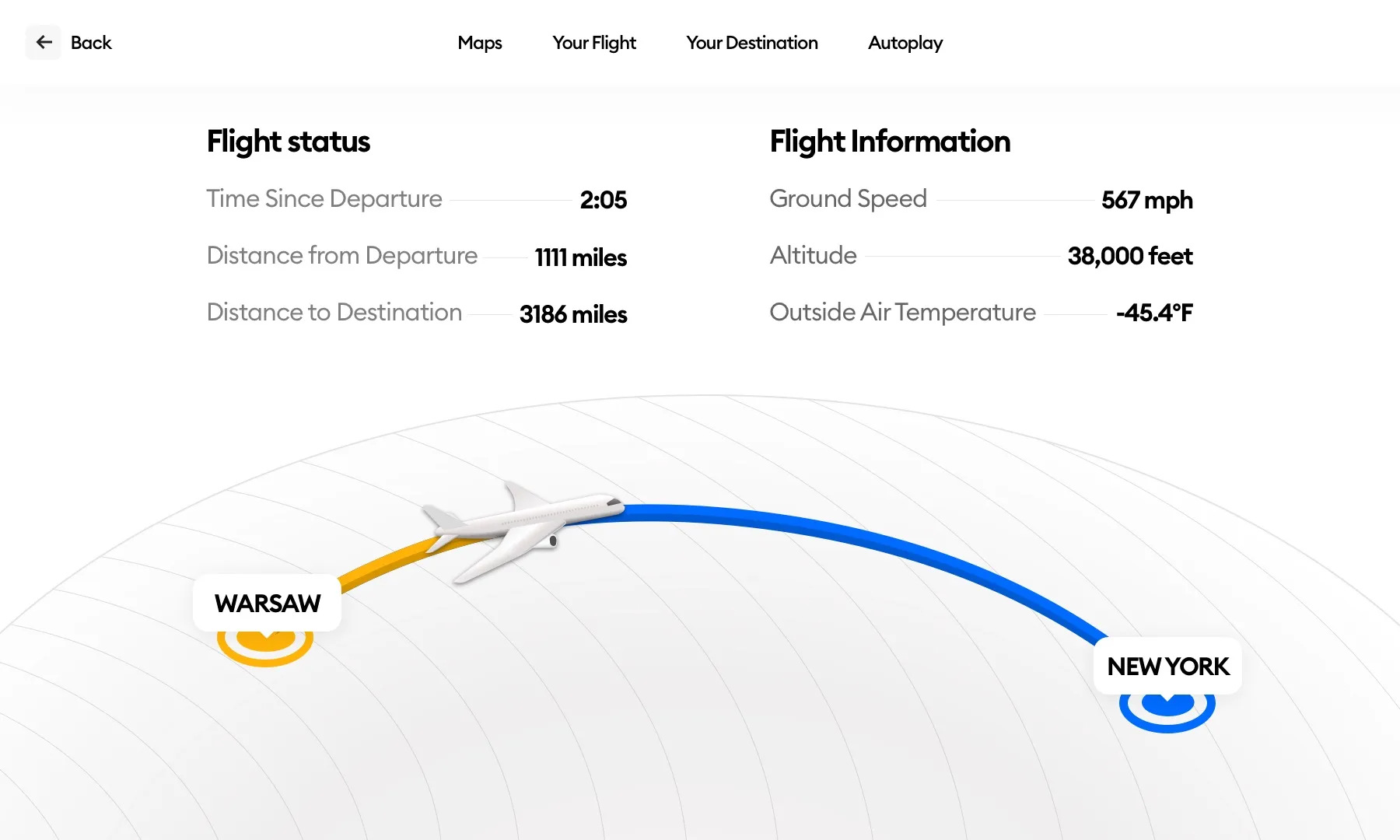 Back

Maps Your Flight Your Destination Autoplay

Flight status

Time Since Departure 2:05

Distance from Departure 1111 miles

Distance to Destination 3186 miles

Flight Information

Ground Speed 567 mph

Altitude 38,000 feet

Outside Air Temperature -45.4°F

WARSAW

NEW YORK